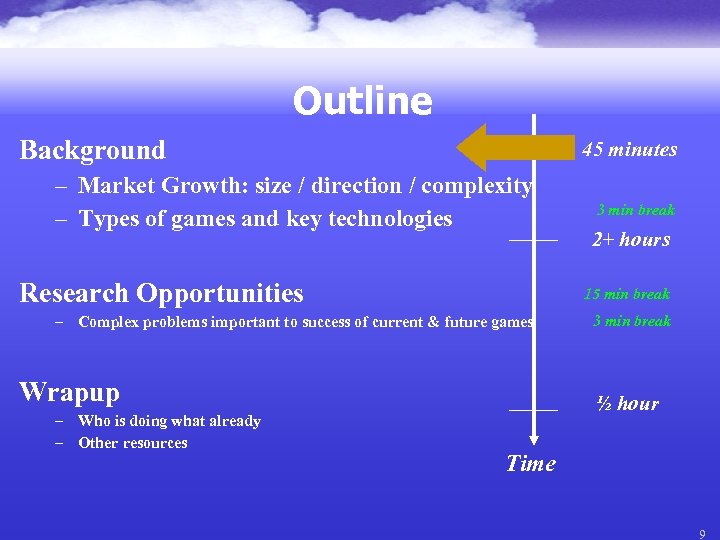 Outline

Background

– Market Growth: size / direction / complexity

– Types of games and key technologies

Research Opportunities

– Complex problems important to success of current & future games

Wrapup

– Who is doing what already

– Other resources

45 minutes

3 min break

2+ hours

15 min break

3 min break

½ hour

Time

9